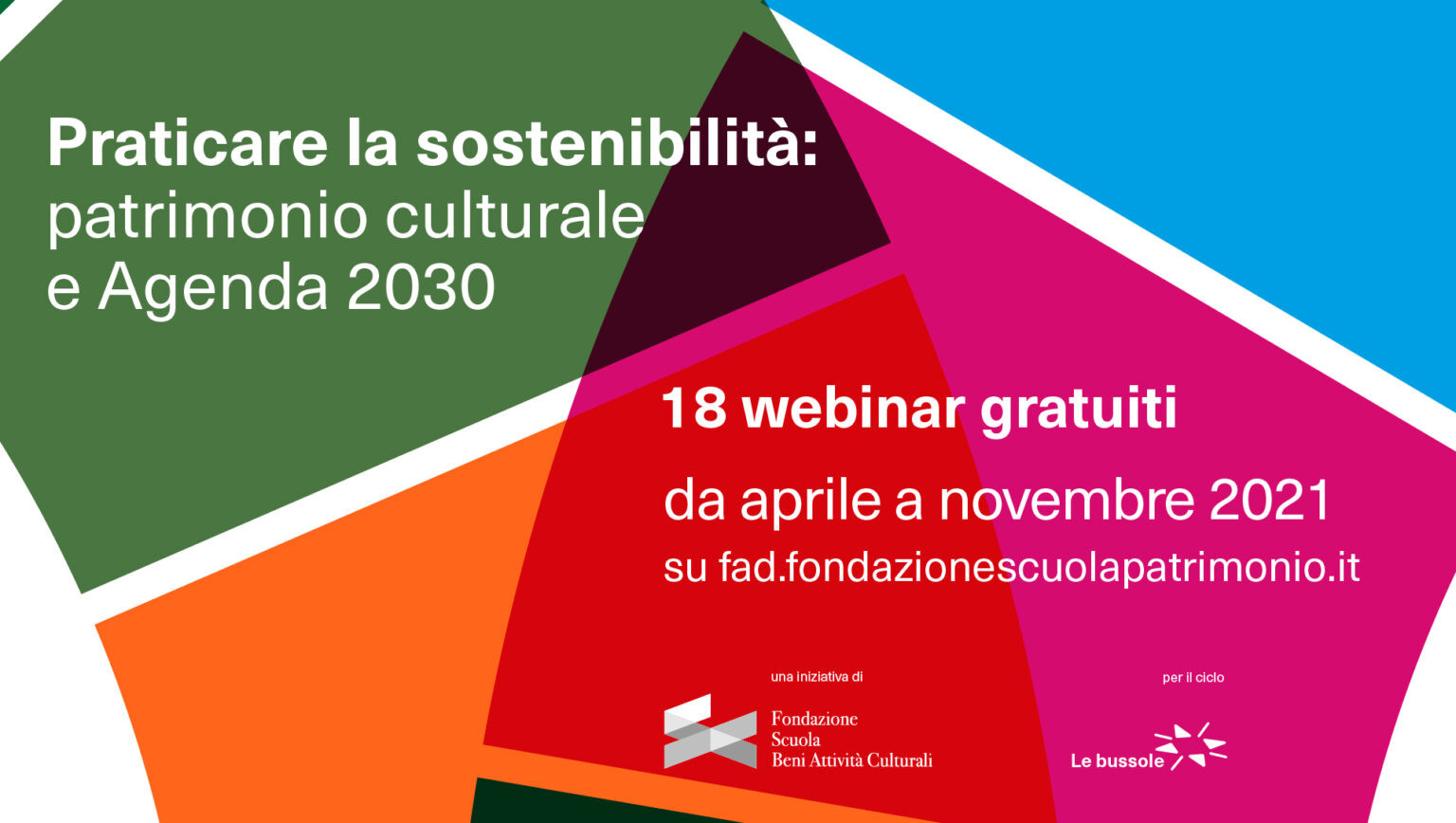 Praticare la sostenibilità:
patrimonio culturale
e Agenda 2030

18 webinar gratuiti

da aprile a novembre 2021
su fad.fondazionescuolapatrimonio.it

una iniziativa di

Fondazione
Scuola
Beni Attività Culturali

per il ciclo

Le bussole